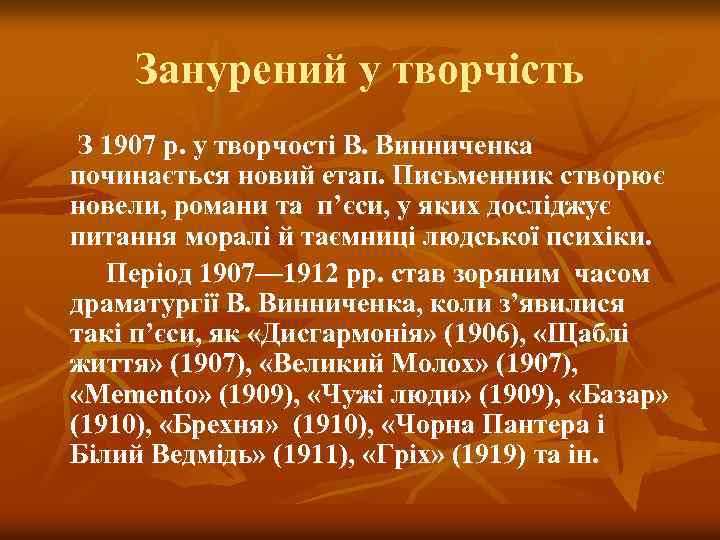 Занурений у творчість

З 1907 р. у творчості В. Винниченка починається новий етап. Письменник створює новели, романи та п’єси, у яких досліджує питання моралі й таємниці людської психіки.

Період 1907—1912 рр. став зоряним часом драматургії В. Винниченка, коли з’явилися такі п’єси, як «Дисгармонія» (1906), «Щаблі життя» (1907), «Великий Молох» (1907), «Memento» (1909), «Чужі люди» (1909), «Базар» (1910), «Брехня» (1910), «Чорна Пантера і Білий Ведмідь» (1911), «Гріх» (1919) та ін.